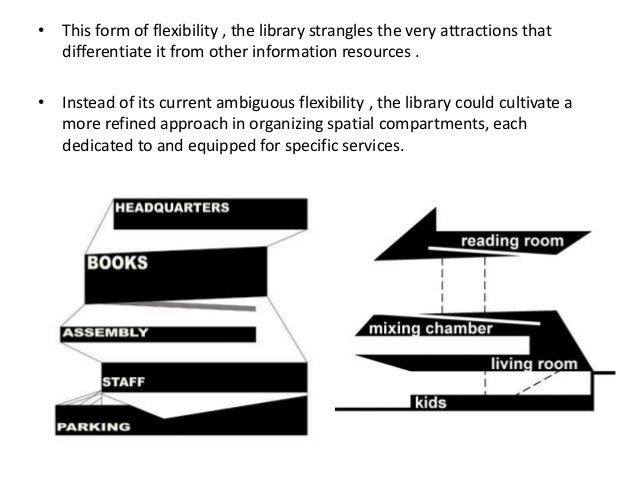 • This form of flexibility , the library strangles the very attractions that differentiate it from other information resources .

• Instead of its current ambiguous flexibility , the library could cultivate a more refined approach in organizing spatial compartments, each dedicated to and equipped for specific services.

HEADQUARTERS
BOOKS
ASSEMBLY
STAFF
PARKING

reading room
mixing chamber
living room
kids